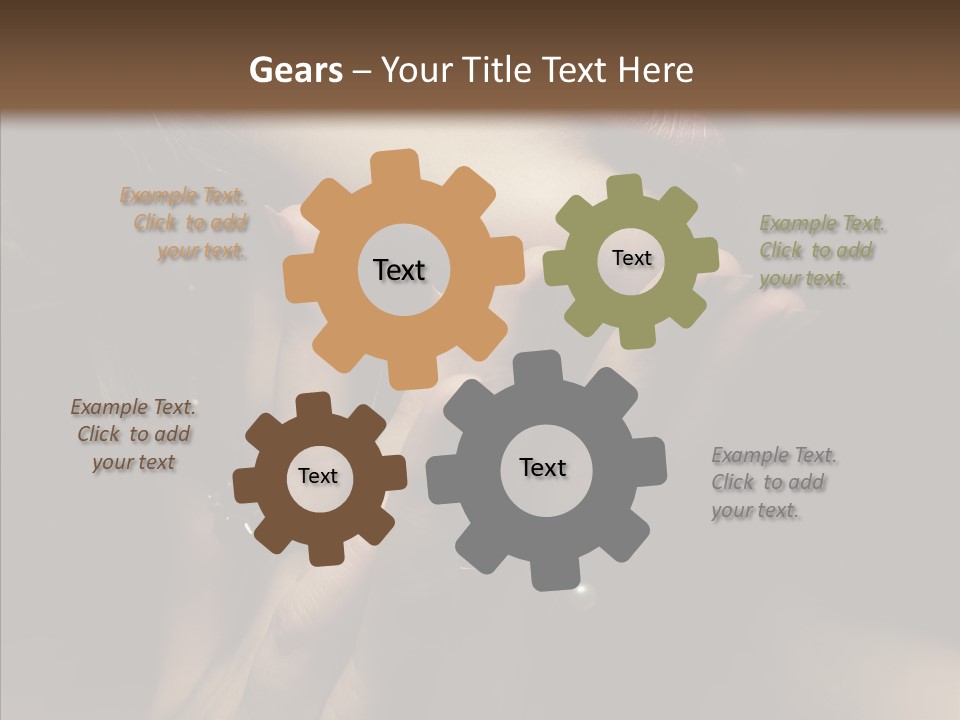 Gears – Your Title Text Here

Example Text. Click to add your text.

Text

Text

Example Text. Click to add your text.

Example Text. Click to add your text

Text

Text

Example Text. Click to add your text.